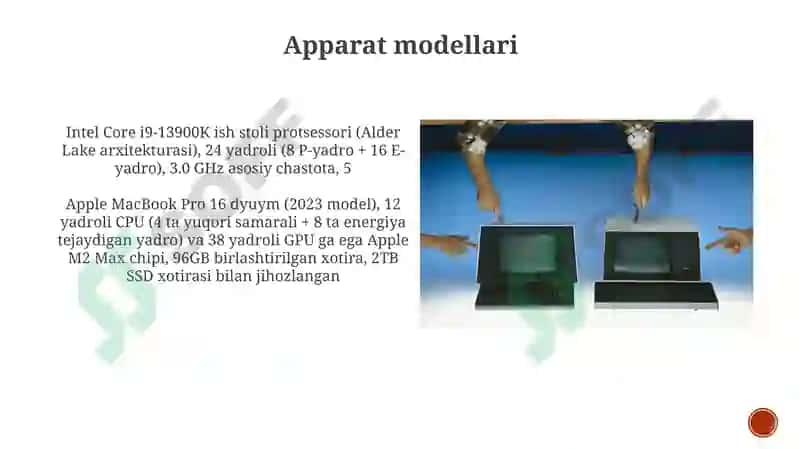 Apparat modellari

Intel Core i9-13900K ish stoli protsessori (Alder Lake arxitekturasi), 24 yadroli (8 P-yadro + 16 E-yadro), 3.0 GHz asosiy chastota, 5

Apple MacBook Pro 16 dyuym (2023 model), 12 yadroli CPU (4 ta yuqori samarali + 8 ta energiya tejaydigan yadro) va 38 yadroli GPU ga ega Apple M2 Max chipi, 96GB birlashtirilgan xotira, 2TB SSD xotirasi bilan jihozlangan